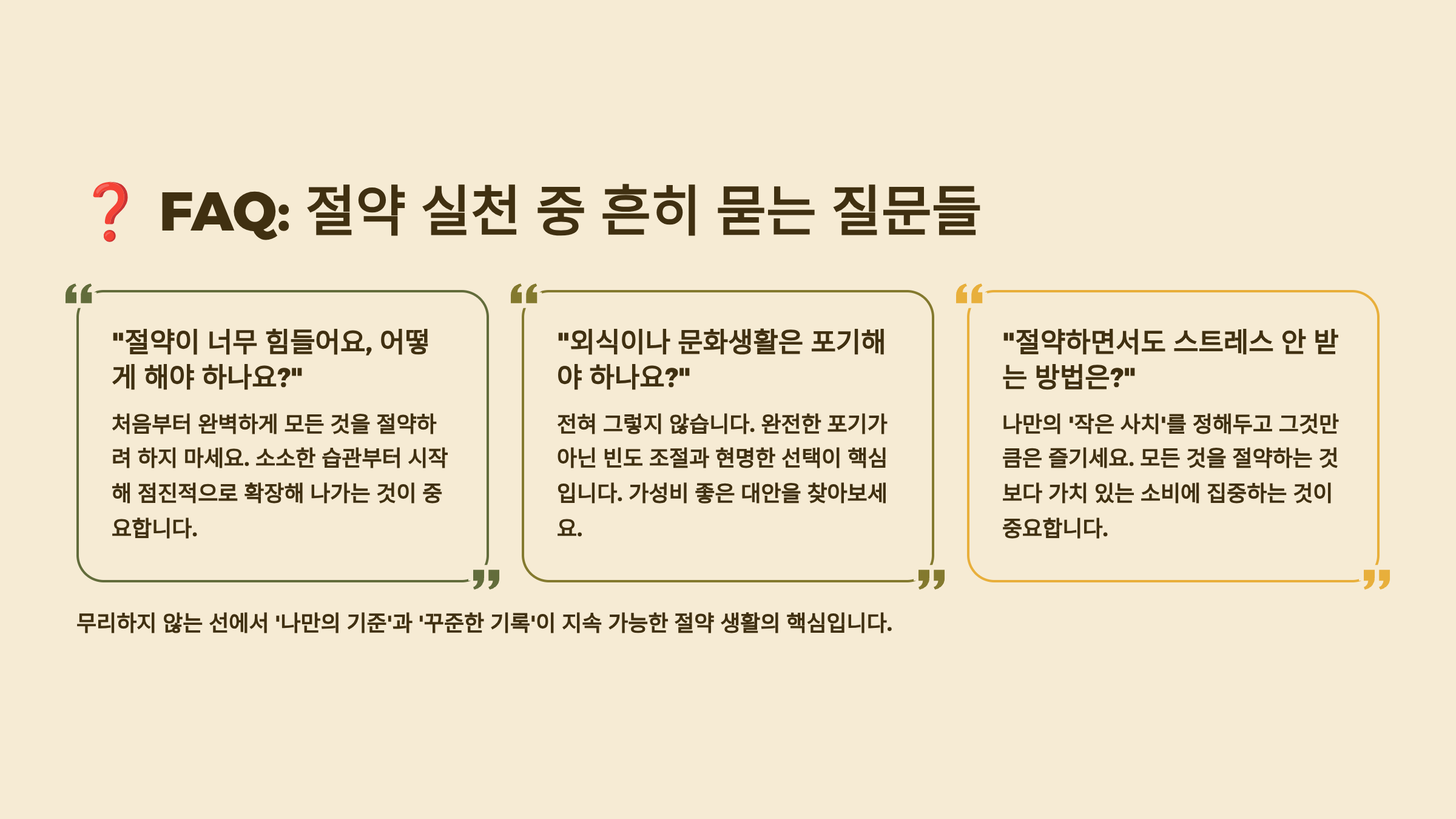 ❓ FAQ: 절약 실천 중 흔히 묻는 질문들

"절약이 너무 힘들어요, 어떻게 해야 하나요?"

처음부터 완벽하게 모든 것을 절약하려 하지 마세요. 소소한 습관부터 시작해 점진적으로 확장해 나가는 것이 중요합니다.

"외식이나 문화생활은 포기해야 하나요?"

전혀 그렇지 않습니다. 완전한 포기가 아닌 빈도 조절과 현명한 선택이 핵심입니다. 가성비 좋은 대안을 찾아보세요.

"절약하면서도 스트레스 안 받는 방법은?"

나만의 '작은 사치'를 정해두고 그것만큼은 즐기세요. 모든 것을 절약하는 것보다 가치 있는 소비에 집중하는 것이 중요합니다.

무리하지 않는 선에서 '나만의 기준'과 '꾸준한 기록'이 지속 가능한 절약 생활의 핵심입니다.